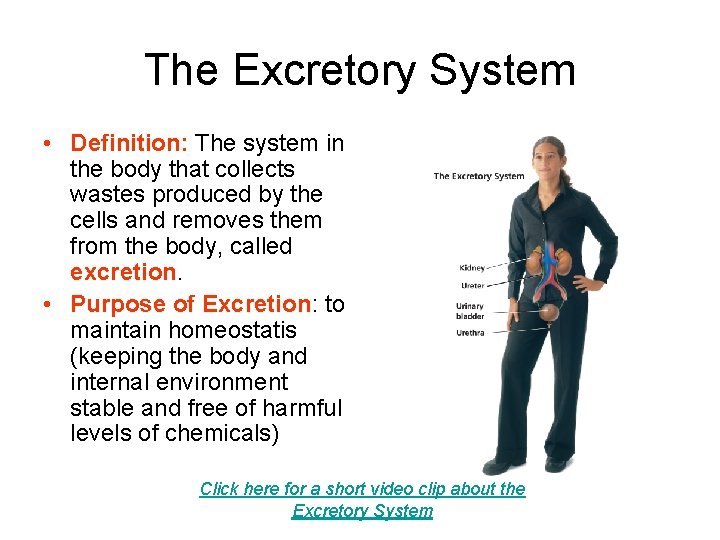 The Excretory System

• Definition: The system in the body that collects wastes produced by the cells and removes them from the body, called excretion.
• Purpose of Excretion: to maintain homeostatis (keeping the body and internal environment stable and free of harmful levels of chemicals)

The Excretory System

Kidney
Ureter
Urinary bladder
Urethra

Click here for a short video clip about the Excretory System